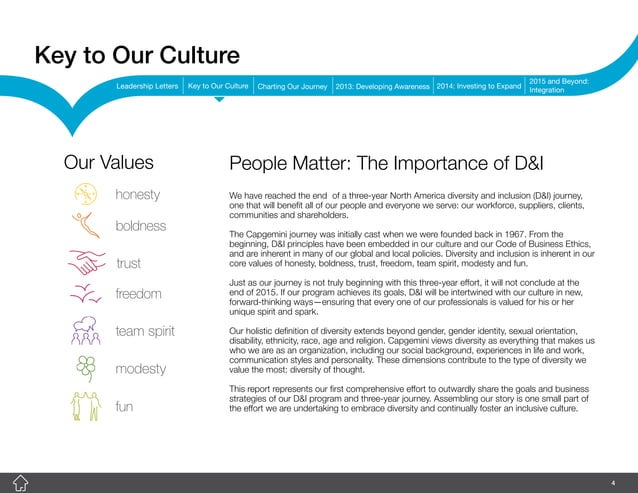 Key to Our Culture

Leadership Letters | Key to Our Culture | Charting Our Journey | 2013: Developing Awareness | 2014: Investing to Expand | 2015 and Beyond: Integration

Our Values

honesty

boldness

trust

freedom

team spirit

modesty

fun

People Matter: The Importance of D&I

We have reached the end of a three-year North America diversity and inclusion (D&I) journey, one that will benefit all of our people and everyone we serve: our workforce, suppliers, clients, communities and shareholders.

The Capgemini journey was initially cast when we were founded back in 1967. From the beginning, D&I principles have been embedded in our culture and our Code of Business Ethics, and are inherent in many of our global and local policies. Diversity and inclusion is inherent in our core values of honesty, boldness, trust, freedom, team spirit, modesty and fun.

Just as our journey is not truly beginning with this three-year effort, it will not conclude at the end of 2015. If our program achieves its goals, D&I will be intertwined with our culture in new, forward-thinking ways—ensuring that every one of our professionals is valued for his or her unique spirit and spark.

Our holistic definition of diversity extends beyond gender, gender identity, sexual orientation, disability, ethnicity, race, age and religion. Capgemini views diversity as everything that makes us who we are as an organization, including our social background, experiences in life and work, communication styles and personality. These dimensions contribute to the type of diversity we value the most: diversity of thought.

This report represents our first comprehensive effort to outwardly share the goals and business strategies of our D&I program and three-year journey. Assembling our story is one small part of the effort we are undertaking to embrace diversity and continually foster an inclusive culture.

4